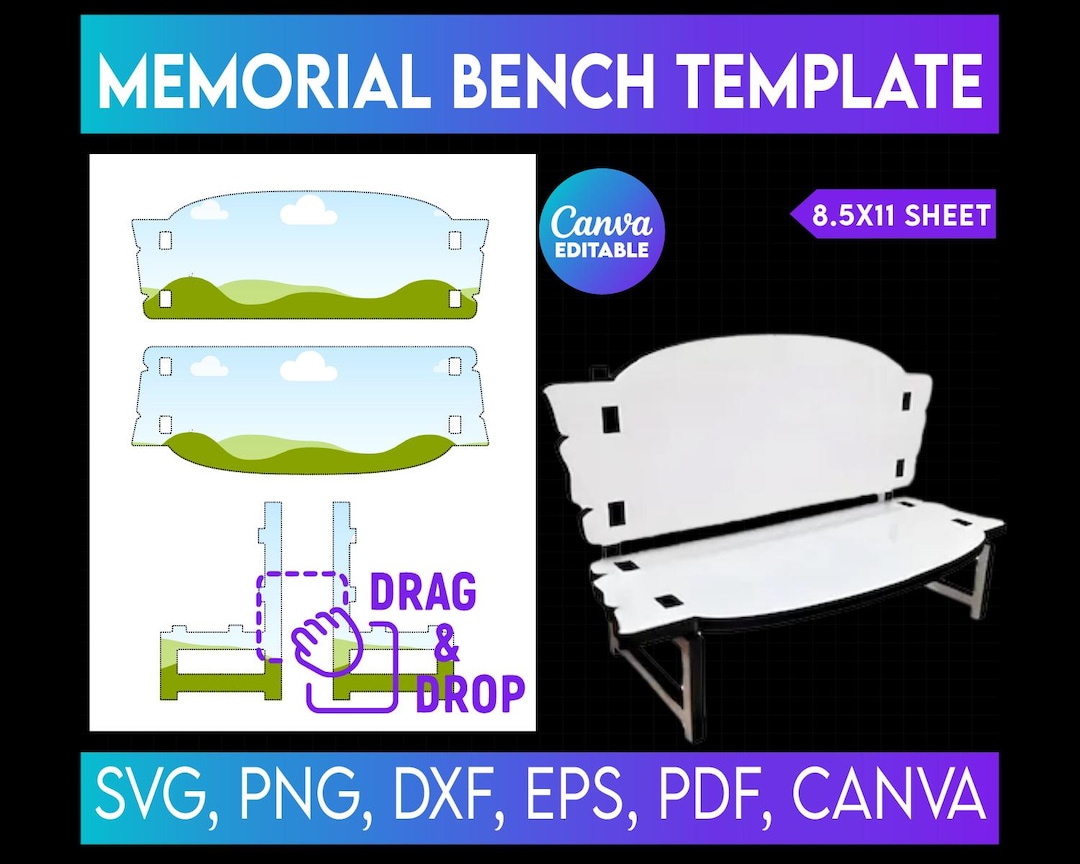 MEMORIAL BENCH TEMPLATE

Canva
EDITABLE

8.5X11 SHEET

DRAG
&
DROP

SVG, PNG, DXF, EPS, PDF, CANVA